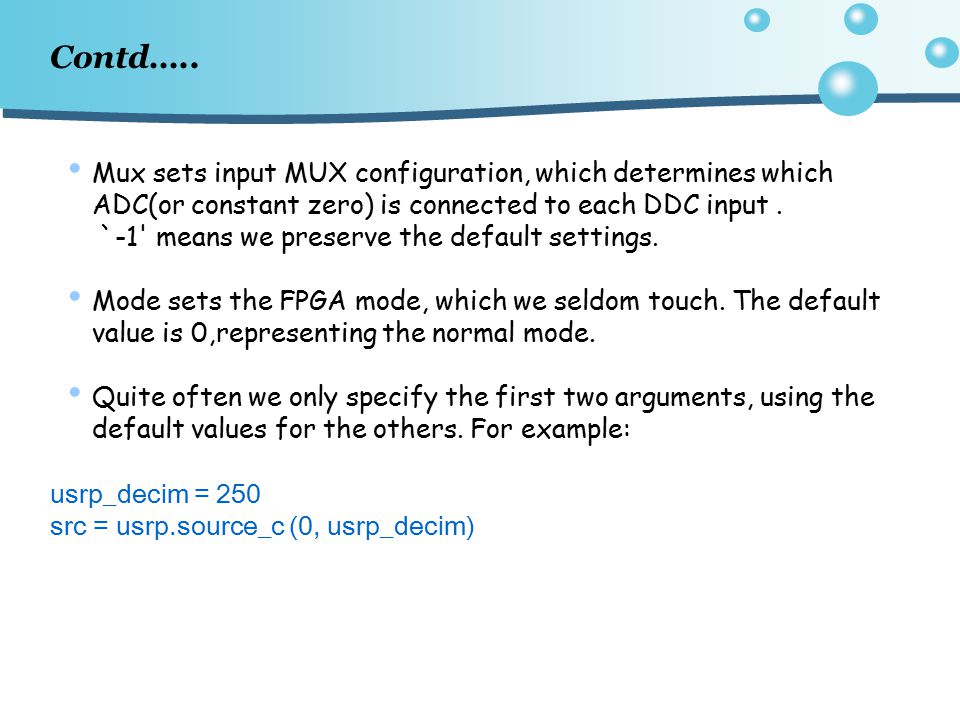 Contd.....

• Mux sets input MUX configuration, which determines which ADC(or constant zero) is connected to each DDC input . `-1' means we preserve the default settings.

• Mode sets the FPGA mode, which we seldom touch. The default value is 0,representing the normal mode.

• Quite often we only specify the first two arguments, using the default values for the others. For example:

usrp_decim = 250
src = usrp.source_c (0, usrp_decim)